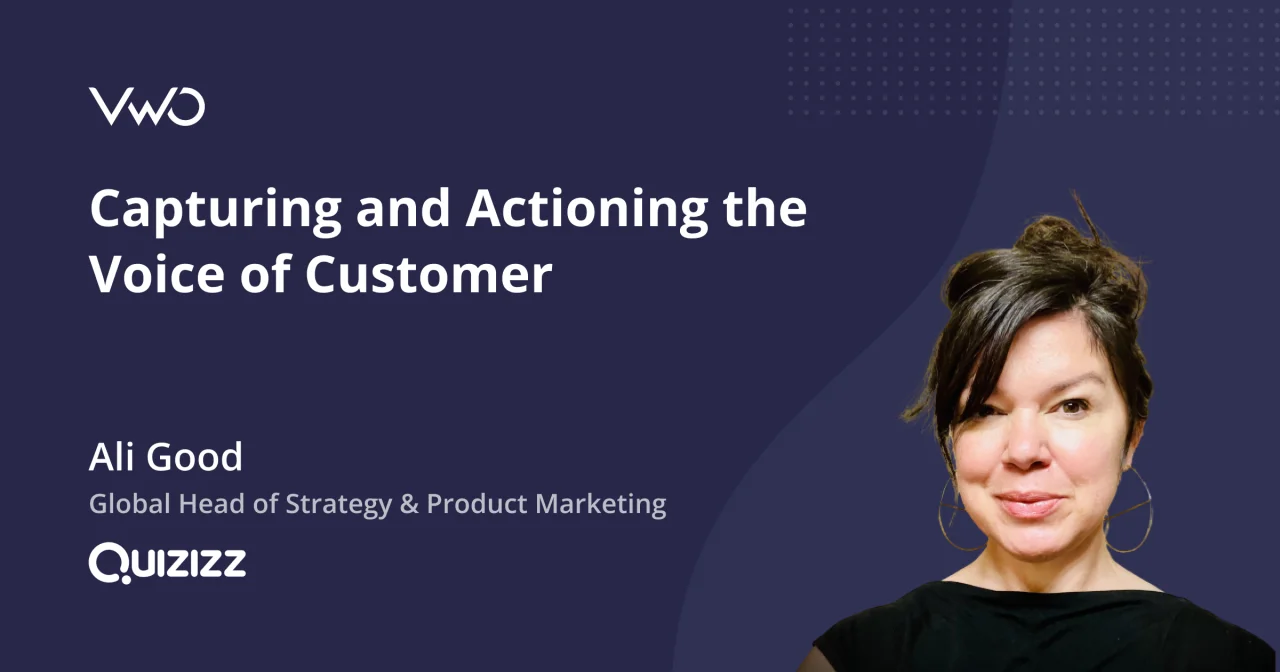 VWO

Capturing and Actioning the Voice of Customer

Ali Good

Global Head of Strategy & Product Marketing

QUIZIZZ